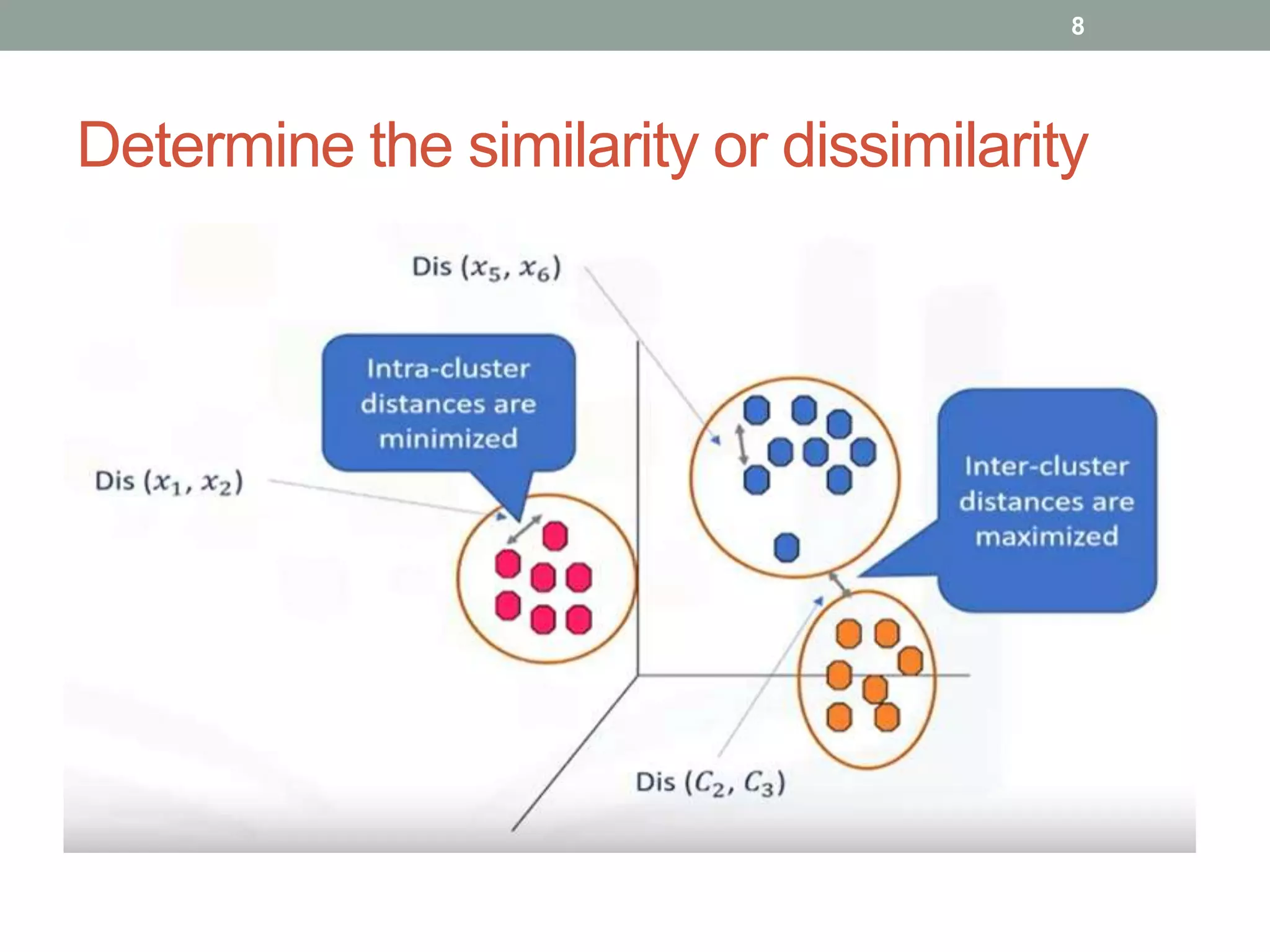 8

Determine the similarity or dissimilarity

Dis $(x_5, x_6)$

Intra-cluster distances are minimized

Dis $(x_1, x_2)$

Inter-cluster distances are maximized

Dis $(C_2, C_3)$